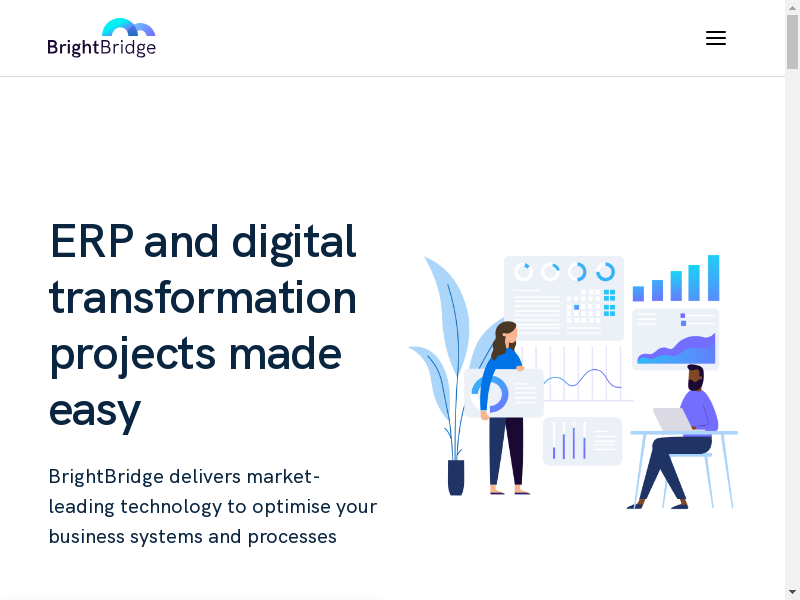 BrightBridge

ERP and digital transformation projects made easy

BrightBridge delivers market-leading technology to optimise your business systems and processes